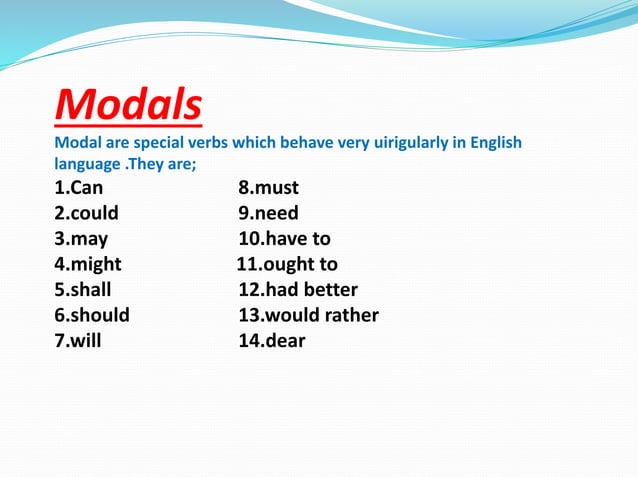 Modals

Modal are special verbs which behave very uirigularly in English language .They are;

1.Can
2.could
3.may
4.might
5.shall
6.should
7.will

8.must
9.need
10.have to
11.ought to
12.had better
13.would rather
14.dear